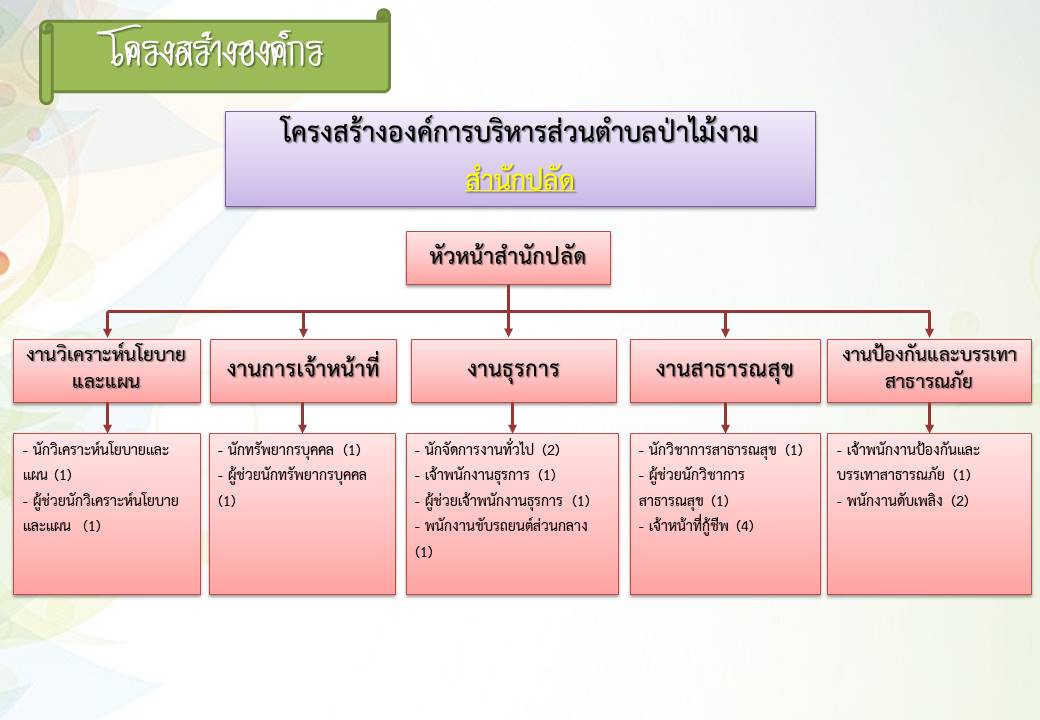 โครงสร้างองค์กร

โครงสร้างองค์การบริหารส่วนตำบลป่าไม้งาม
สำนักปลัด

หัวหน้าสำนักปลัด

งานวิเคราะห์นโยบายและแผน

- นักวิเคราะห์นโยบายและแผน (1)
- ผู้ช่วยนักวิเคราะห์นโยบายและแผน (1)

งานการเจ้าหน้าที่

- นักทรัพยากรบุคคล (1)
- ผู้ช่วยนักทรัพยากรบุคคล (1)

งานธุรการ

- นักจัดการงานทั่วไป (2)
- เจ้าพนักงานธุรการ (1)
- ผู้ช่วยเจ้าพนักงานธุรการ (1)
- พนักงานขับรถยนต์ส่วนกลาง (1)

งานสาธารณสุข

- นักวิชาการสาธารณสุข (1)
- ผู้ช่วยนักวิชาการสาธารณสุข (1)
- เจ้าหน้าที่กู้ชีพ (4)

งานป้องกันและบรรเทาสาธารณภัย

- เจ้าพนักงานป้องกันและบรรเทาสาธารณภัย (1)
- พนักงานดับเพลิง (2)